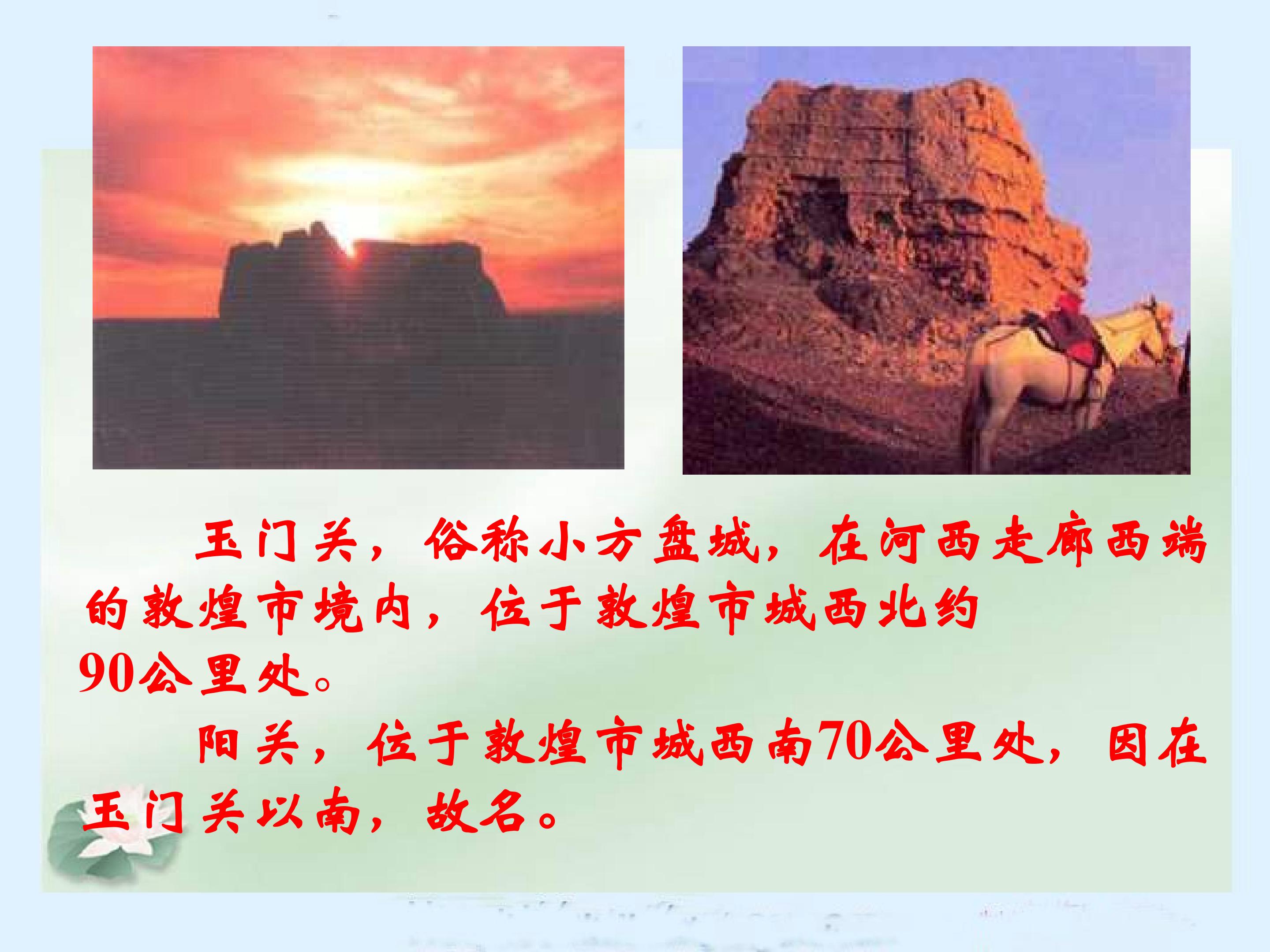 玉门关，俗称小方盘城，在河西走廊西端的敦煌市境内，位于敦煌市城西北约90公里处。

阳关，位于敦煌市城西南70公里处，因在玉门关以南，故名。